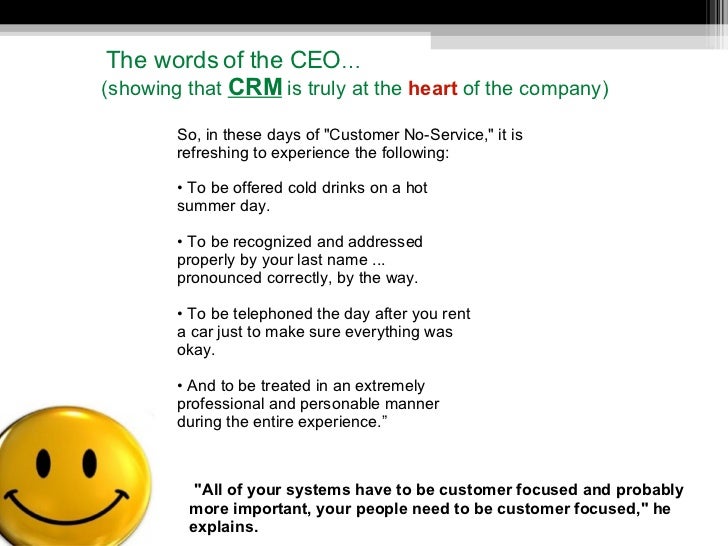 The words of the CEO...
(showing that CRM is truly at the heart of the company)

So, in these days of "Customer No-Service," it is refreshing to experience the following:

• To be offered cold drinks on a hot summer day.

• To be recognized and addressed properly by your last name ... pronounced correctly, by the way.

• To be telephoned the day after you rent a car just to make sure everything was okay.

• And to be treated in an extremely professional and personable manner during the entire experience.”

"All of your systems have to be customer focused and probably more important, your people need to be customer focused," he explains.